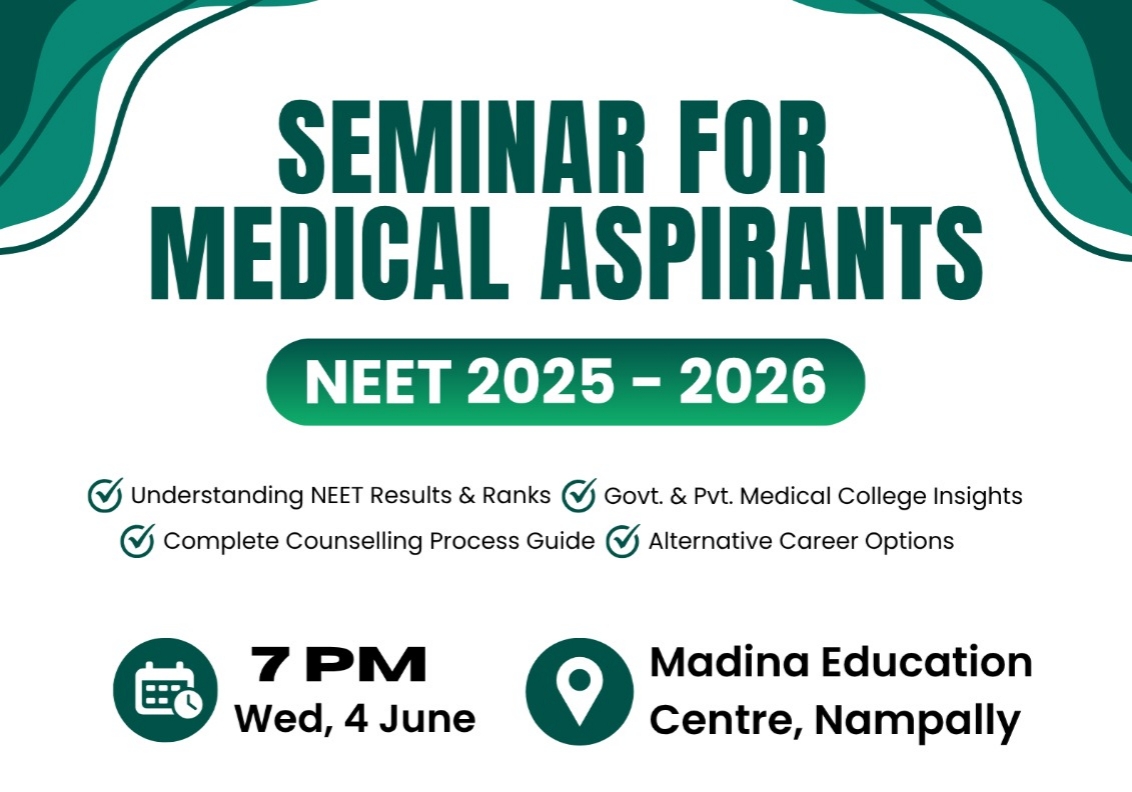 SEMINAR FOR MEDICAL ASPIRANTS

NEET 2025 - 2026

Understanding NEET Results & Ranks
Govt. & Pvt. Medical College Insights
Complete Counselling Process Guide
Alternative Career Options

7 PM
Wed, 4 June

Madina Education Centre, Nampally